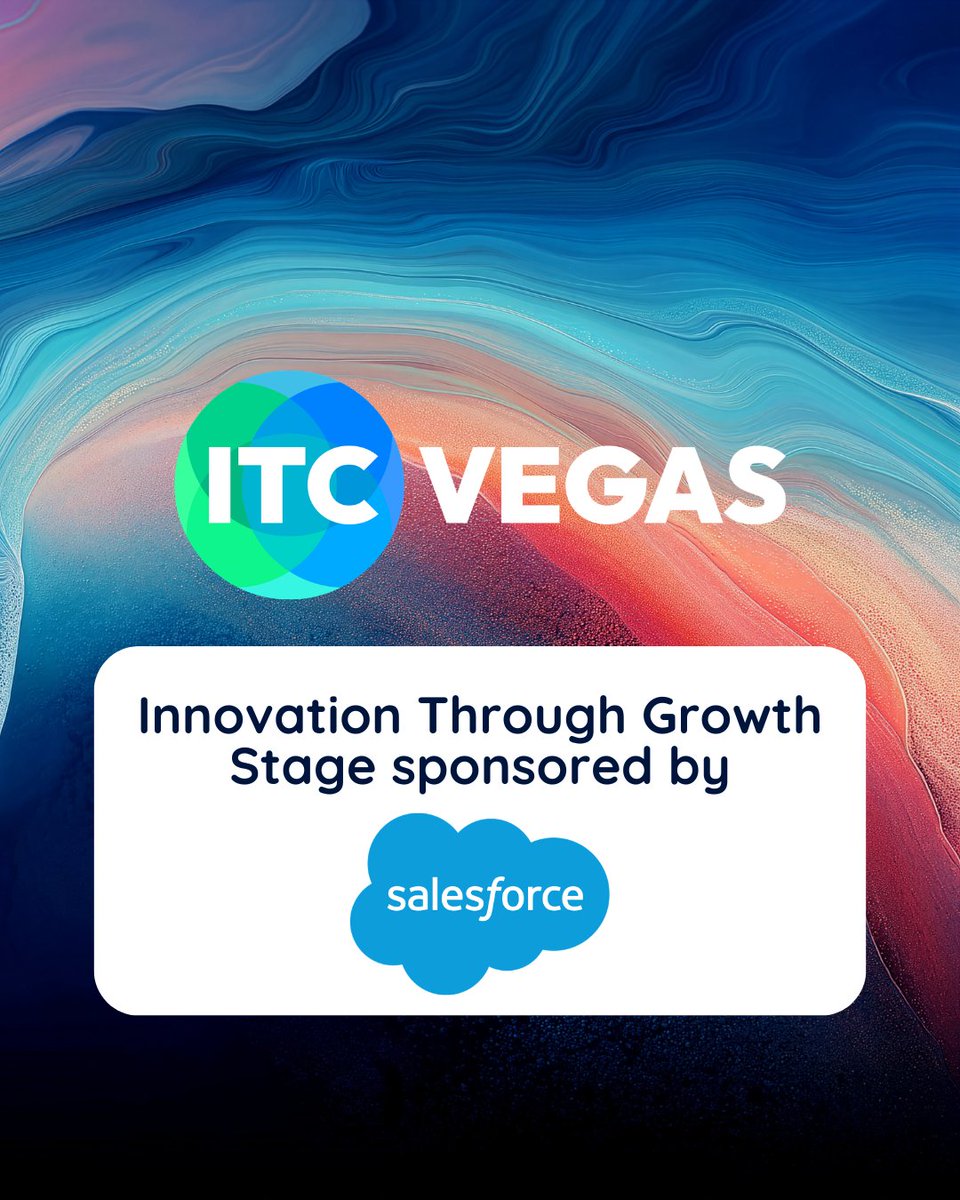 ITC VEGAS

Innovation Through Growth Stage sponsored by

salesforce